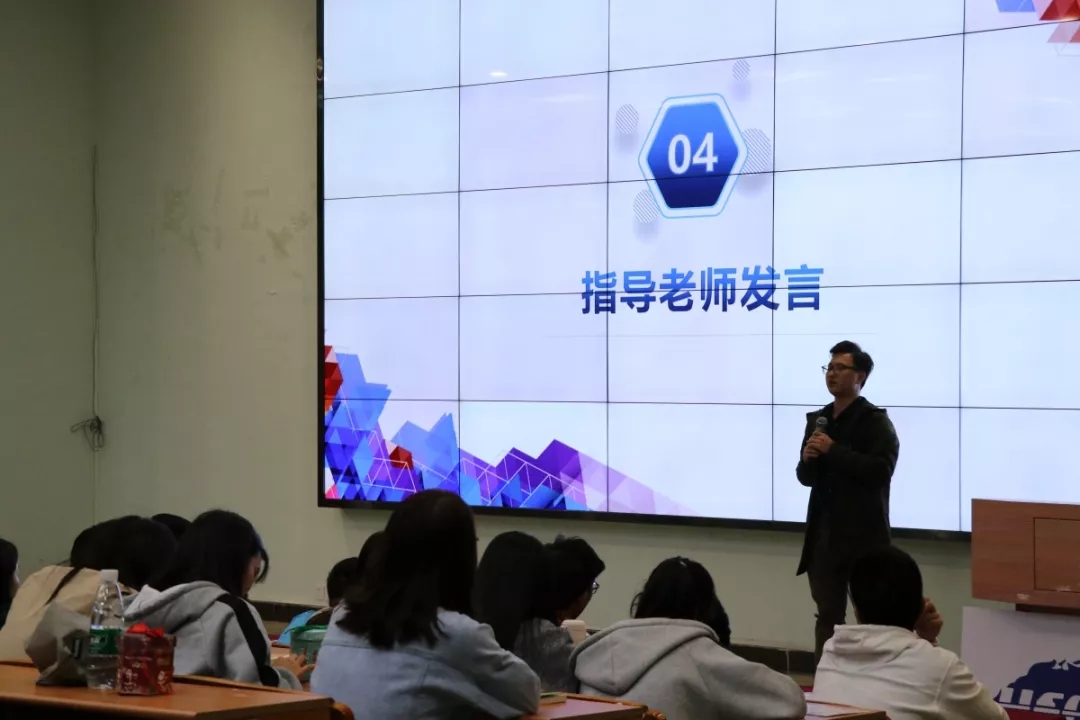 04

指导老师发言